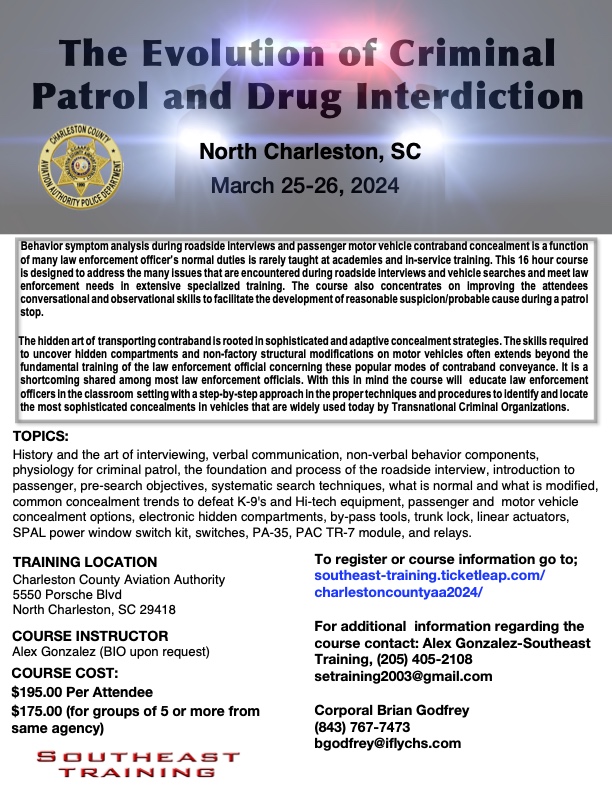 The Evolution of Criminal Patrol and Drug Interdiction

CHARLESTON COUNTY AVIATION AUTHORITY POLICE DEPARTMENT

North Charleston, SC

March 25-26, 2024

Behavior symptom analysis during roadside interviews and passenger motor vehicle contraband concealment is a function of many law enforcement officer's normal duties is rarely taught at academies and in-service training. This 16 hour course is designed to address the many issues that are encountered during roadside interviews and vehicle searches and meet law enforcement needs in extensive specialized training. The course also concentrates on improving the attendees conversational and observational skills to facilitate the development of reasonable suspicion/probable cause during a patrol stop.

The hidden art of transporting contraband is rooted in sophisticated and adaptive concealment strategies. The skills required to uncover hidden compartments and non-factory structural modifications on motor vehicles often extends beyond the fundamental training of the law enforcement official concerning these popular modes of contraband conveyance. It is a shortcoming shared among most law enforcement officials. With this in mind the course will educate law enforcement officers in the classroom setting with a step-by-step approach in the proper techniques and procedures to identify and locate the most sophisticated concealments in vehicles that are widely used today by Transnational Criminal Organizations.

TOPICS:
History and the art of interviewing, verbal communication, non-verbal behavior components, physiology for criminal patrol, the foundation and process of the roadside interview, introduction to passenger, pre-search objectives, systematic search techniques, what is normal and what is modified, common concealment trends to defeat K-9's and Hi-tech equipment, passenger and motor vehicle concealment options, electronic hidden compartments, by-pass tools, trunk lock, linear actuators, SPAL power window switch kit, switches, PA-35, PAC TR-7 module, and relays.

TRAINING LOCATION
Charleston County Aviation Authority
5550 Porsche Blvd
North Charleston, SC 29418

COURSE INSTRUCTOR
Alex Gonzalez (BIO upon request)

COURSE COST:
$195.00 Per Attendee
$175.00 (for groups of 5 or more from same agency)

SOUTHEAST TRAINING

To register or course information go to;
southeast-training.ticketleap.com/charlestoncountyaa2024/

For additional information regarding the course contact: Alex Gonzalez-Southeast Training, (205) 405-2108
setraining2003@gmail.com

Corporal Brian Godfrey
(843) 767-7473
bgodfrey@iflychs.com